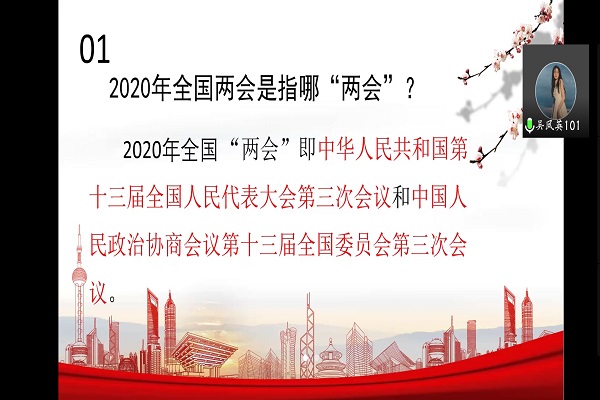 01

2020年全国两会是指哪“两会”？

2020年全国“两会”即中华人民共和国第十三届全国人民代表大会第三次会议和中国人民政治协商会议第十三届全国委员会第三次会议。

吴凤英101